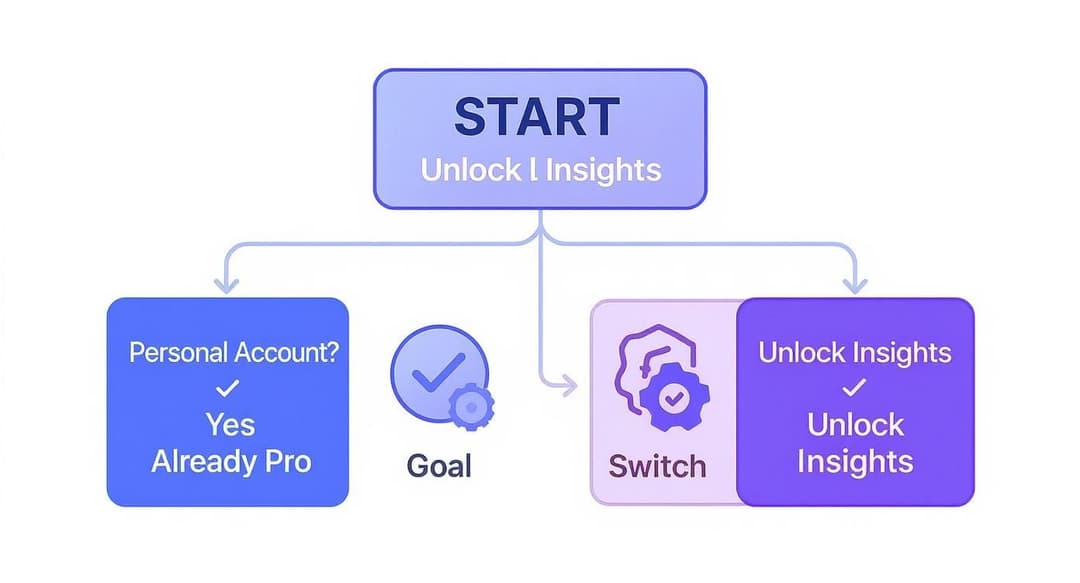 START
Unlock l Insights

Personal Account?
✓
Yes
Already Pro

Goal

Switch

Unlock Insights
✓
Unlock
Insights